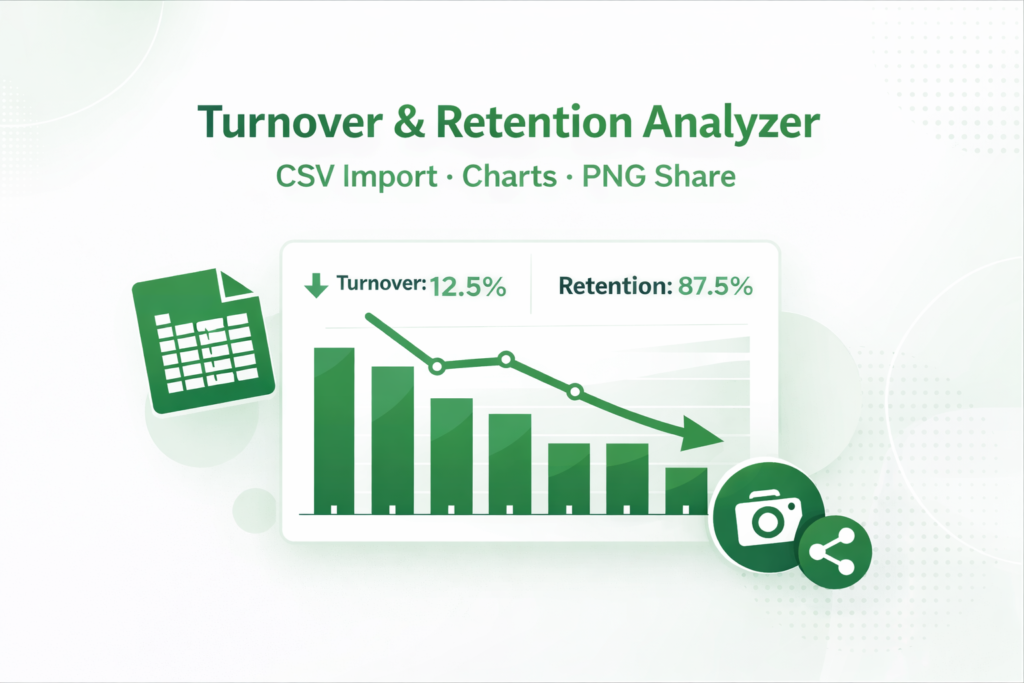 Turnover & Retention Analyzer

CSV Import · Charts · PNG Share

Turnover: 12.5%

Retention: 87.5%